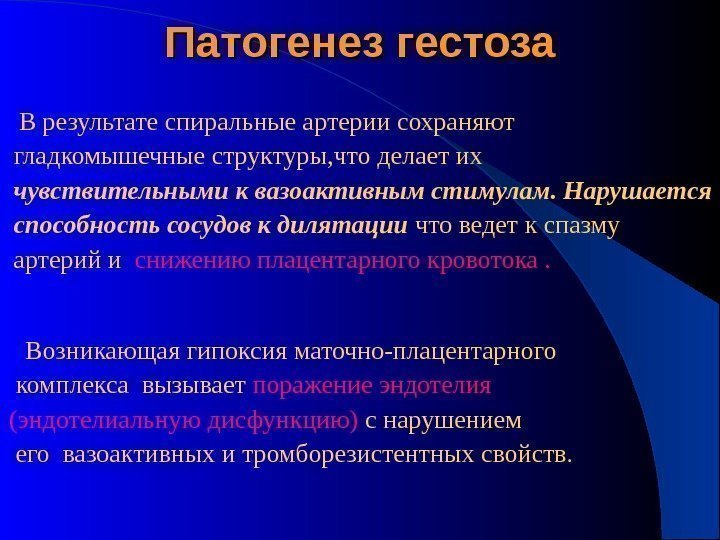 Патогенез гестоза

В результате спиральные артерии сохраняют гладкомышечные структуры,что делает их чувствительными к вазоактивным стимулам. Нарушается способность сосудов к дилятации что ведет к спазму артерий и снижению плацентарного кровотока .

Возникающая гипоксия маточно-плацентарного комплекса вызывает поражение эндотелия (эндотелиальную дисфункцию) с нарушением его вазоактивных и тромборезистентных свойств.